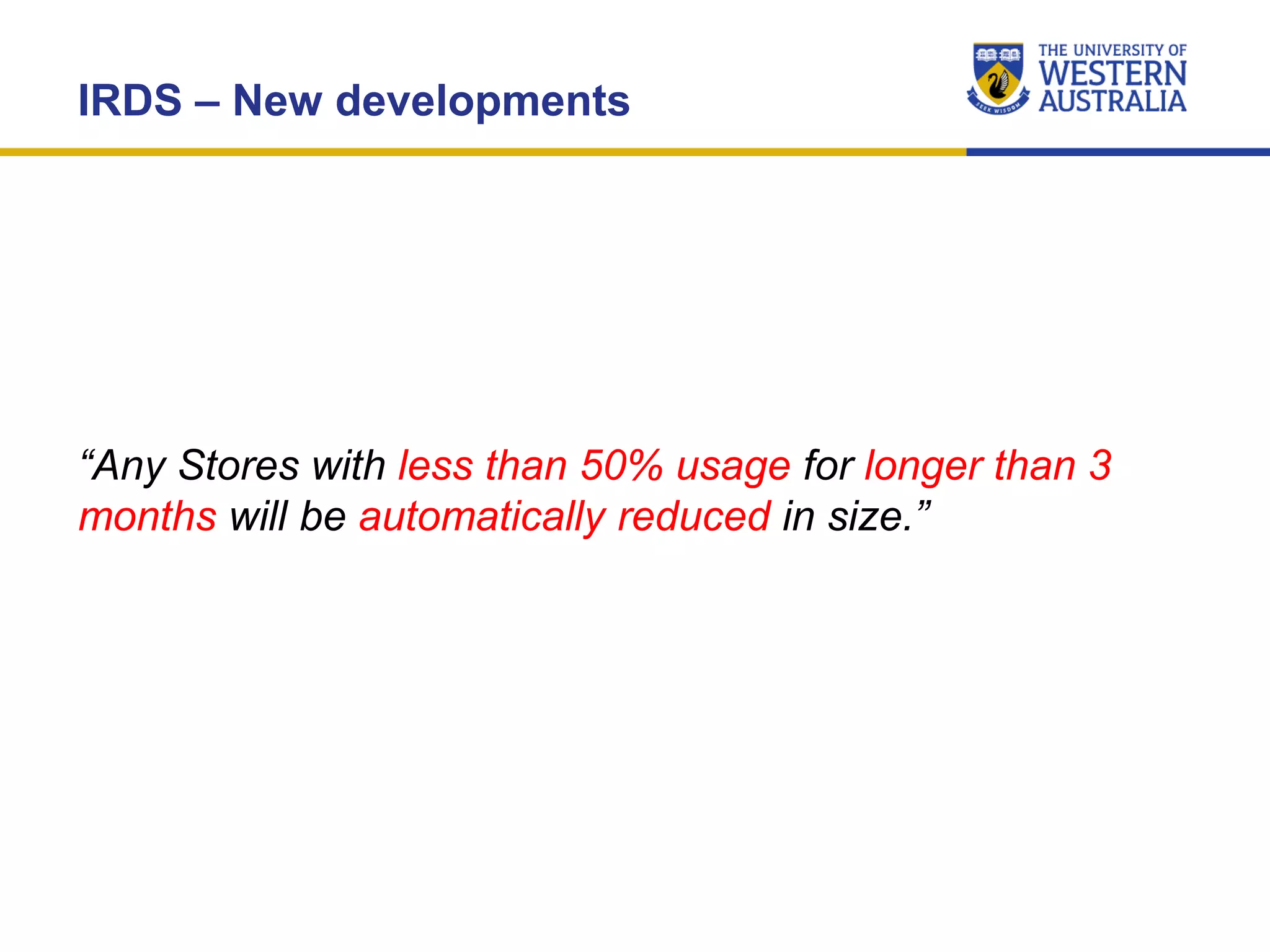 IRDS – New developments

THE UNIVERSITY OF WESTERN AUSTRALIA

SEEK WISDOM

“Any Stores with less than 50% usage for longer than 3 months will be automatically reduced in size.”